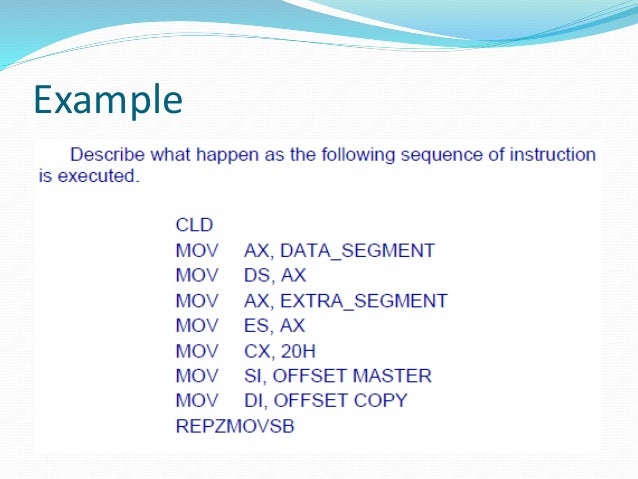 Example

Describe what happen as the following sequence of instruction is executed.

CLD
MOV AX, DATA_SEGMENT
MOV DS, AX
MOV AX, EXTRA_SEGMENT
MOV ES, AX
MOV CX, 20H
MOV SI, OFFSET MASTER
MOV DI, OFFSET COPY
REPZMOVSB